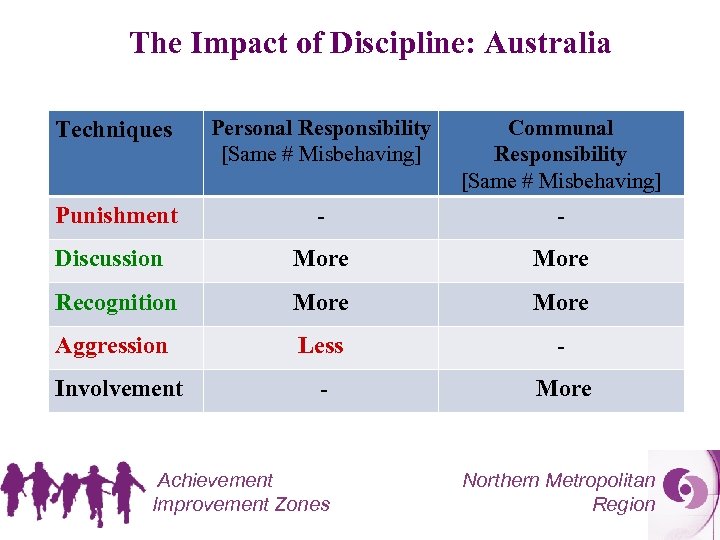 The Impact of Discipline: Australia

| Techniques | Personal Responsibility [Same # Misbehaving] | Communal Responsibility [Same # Misbehaving] |
|---|---|---|
| Punishment | - | - |
| Discussion | More | More |
| Recognition | More | More |
| Aggression | Less | - |
| Involvement | - | More |

Achievement Improvement Zones

Northern Metropolitan Region